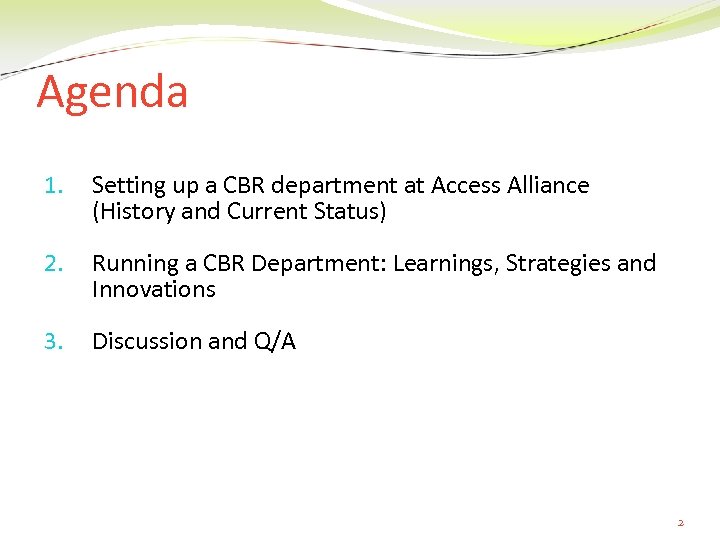 Agenda

1. Setting up a CBR department at Access Alliance (History and Current Status)

2. Running a CBR Department: Learnings, Strategies and Innovations

3. Discussion and Q/A

2